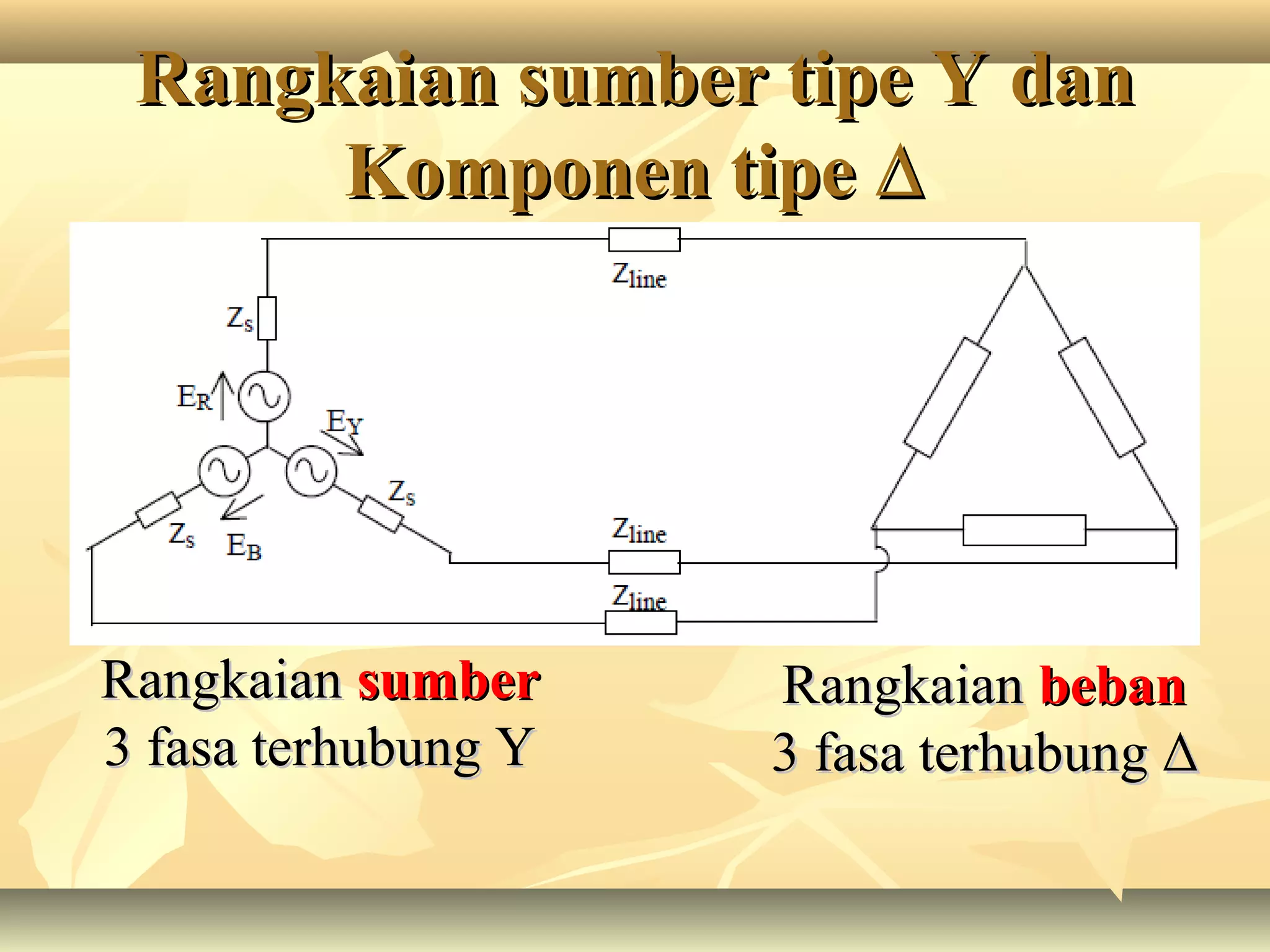 Rangkaian sumber tipe Y dan Komponen tipe Δ

$Z_{line}$

$Z_s$

$E_R$

$E_Y$

$Z_s$

$Z_s$

$E_B$

$Z_{line}$

$Z_{line}$

Rangkaian sumber 3 fasa terhubung Y

Rangkaian beban 3 fasa terhubung Δ